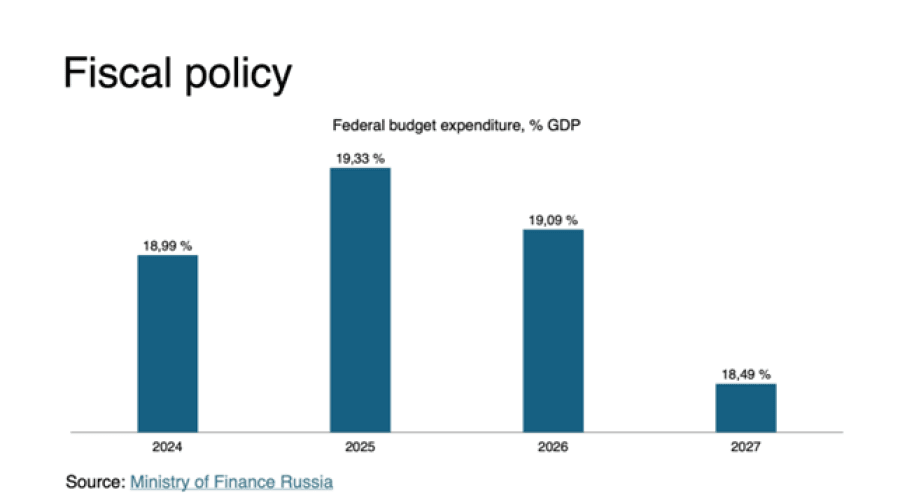 Fiscal policy

Federal budget expenditure, % GDP

18,99 %
19,33 %
19,09 %
18,49 %

2024
2025
2026
2027

Source: Ministry of Finance Russia